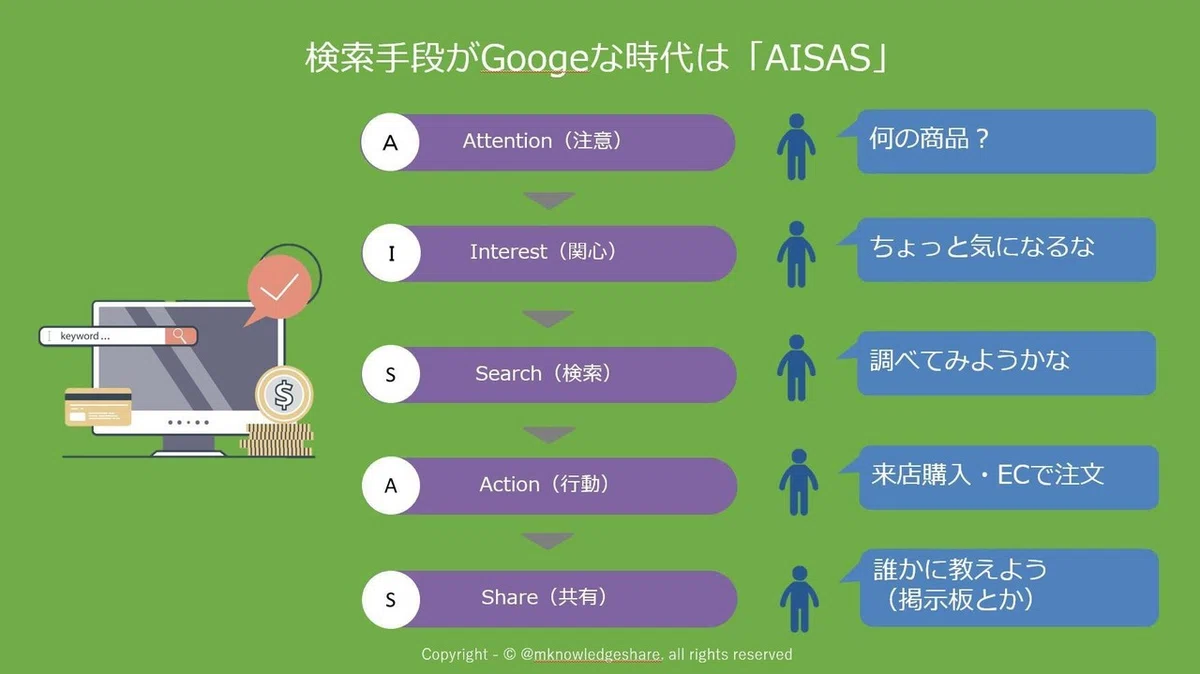 検索手段がGoogeな時代は「AISAS」

keyword ...

A Attention（注意）
何の商品？

I Interest（関心）
ちょっと気になるな

S Search（検索）
調べてみようかな

A Action（行動）
来店購入・ECで注文

S Share（共有）
誰かに教えよう（掲示板とか）

Copyright - © @mknowledgeshare. all rights reserved